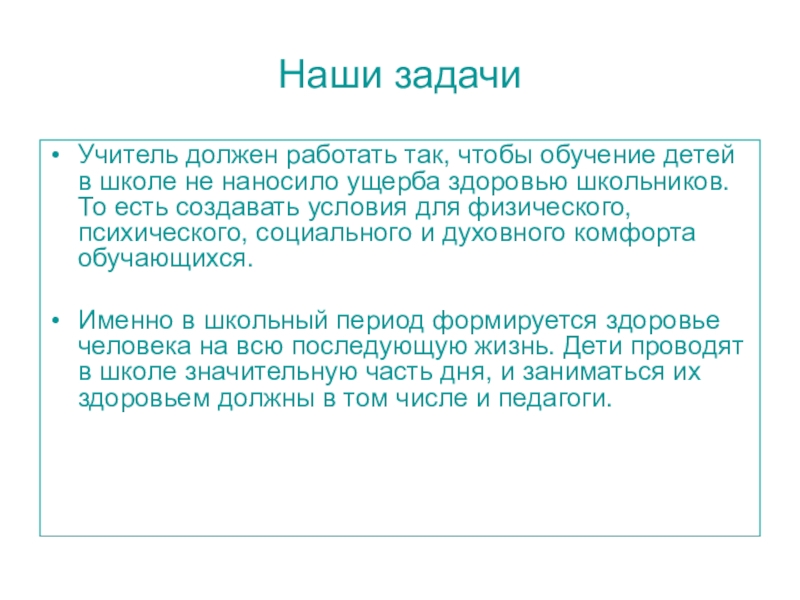 Наши задачи

• Учитель должен работать так, чтобы обучение детей в школе не наносило ущерба здоровью школьников. То есть создавать условия для физического, психического, социального и духовного комфорта обучающихся.

• Именно в школьный период формируется здоровье человека на всю последующую жизнь. Дети проводят в школе значительную часть дня, и заниматься их здоровьем должны в том числе и педагоги.